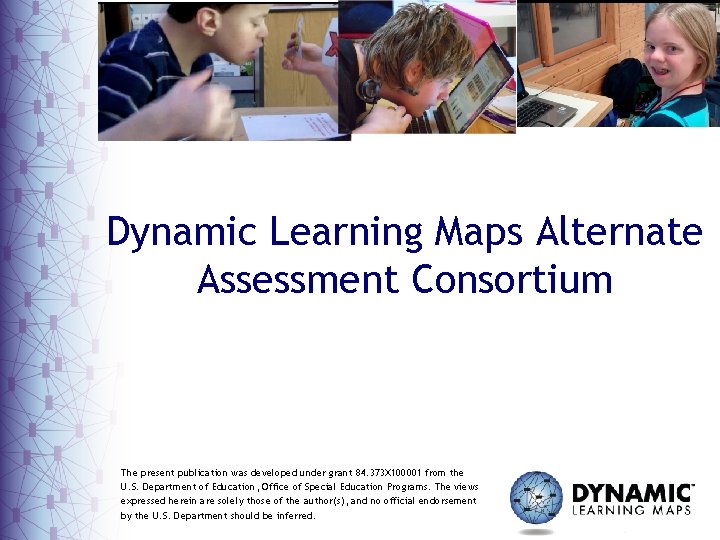 Dynamic Learning Maps Alternate Assessment Consortium

The present publication was developed under grant 84.373X100001 from the U.S. Department of Education, Office of Special Education Programs. The views expressed herein are solely those of the author(s), and no official endorsement by the U.S. Department should be inferred.

DYNAMIC™
LEARNING MAPS